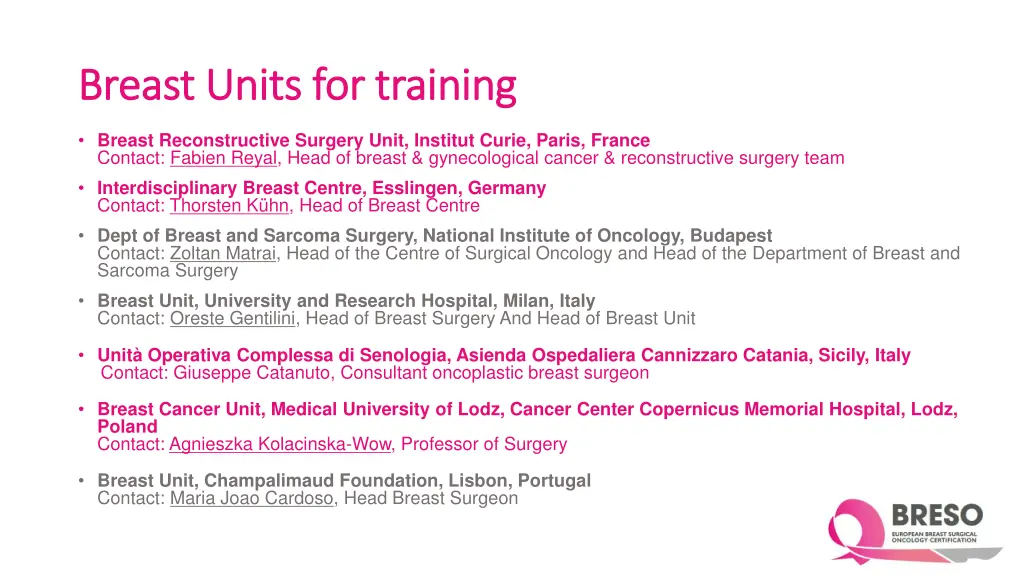 Breast Units for training

• Breast Reconstructive Surgery Unit, Institut Curie, Paris, France
Contact: Fabien Reyal, Head of breast & gynecological cancer & reconstructive surgery team

• Interdisciplinary Breast Centre, Esslingen, Germany
Contact: Thorsten Kühn, Head of Breast Centre

• Dept of Breast and Sarcoma Surgery, National Institute of Oncology, Budapest
Contact: Zoltan Matrai, Head of the Centre of Surgical Oncology and Head of the Department of Breast and Sarcoma Surgery

• Breast Unit, University and Research Hospital, Milan, Italy
Contact: Oreste Gentilini, Head of Breast Surgery And Head of Breast Unit

• Unità Operativa Complessa di Senologia, Asienda Ospedaliera Cannizzaro Catania, Sicily, Italy
Contact: Giuseppe Catanuto, Consultant oncoplastic breast surgeon

• Breast Cancer Unit, Medical University of Lodz, Cancer Center Copernicus Memorial Hospital, Lodz, Poland
Contact: Agnieszka Kolacinska-Wow, Professor of Surgery

• Breast Unit, Champalimaud Foundation, Lisbon, Portugal
Contact: Maria Joao Cardoso, Head Breast Surgeon

BRESO
EUROPEAN BREAST SURGICAL ONCOLOGY CERTIFICATION